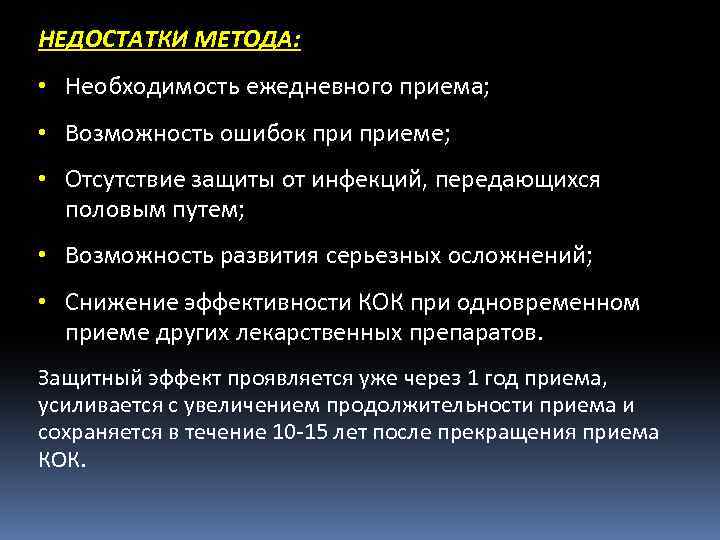 НЕДОСТАТКИ МЕТОДА:

• Необходимость ежедневного приема;

• Возможность ошибок при приеме;

• Отсутствие защиты от инфекций, передающихся половым путем;

• Возможность развития серьезных осложнений;

• Снижение эффективности КОК при одновременном приеме других лекарственных препаратов.

Защитный эффект проявляется уже через 1 год приема, усиливается с увеличением продолжительности приема и сохраняется в течение 10-15 лет после прекращения приема КОК.